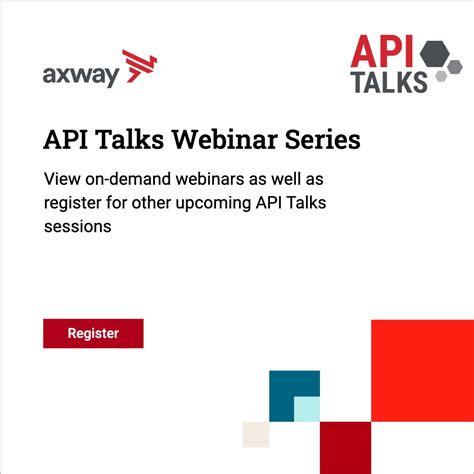 axway

API
TALKS

API Talks Webinar Series

View on-demand webinars as well as register for other upcoming API Talks sessions

Register